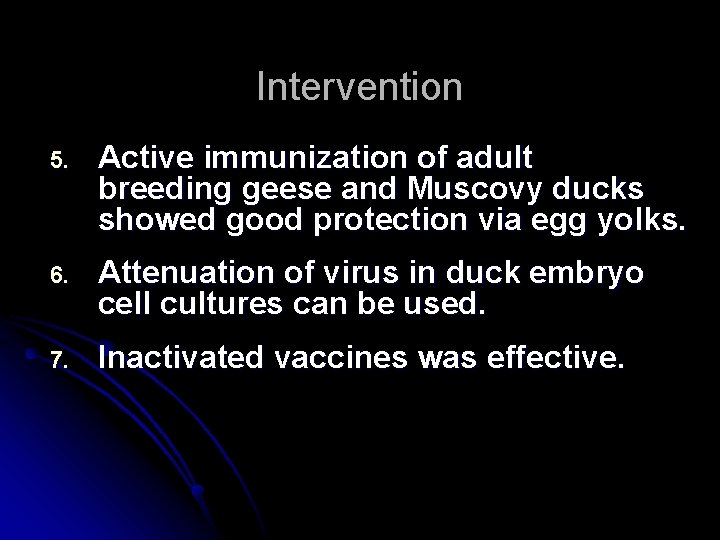 Intervention

5. Active immunization of adult breeding geese and Muscovy ducks showed good protection via egg yolks.

6. Attenuation of virus in duck embryo cell cultures can be used.

7. Inactivated vaccines was effective.